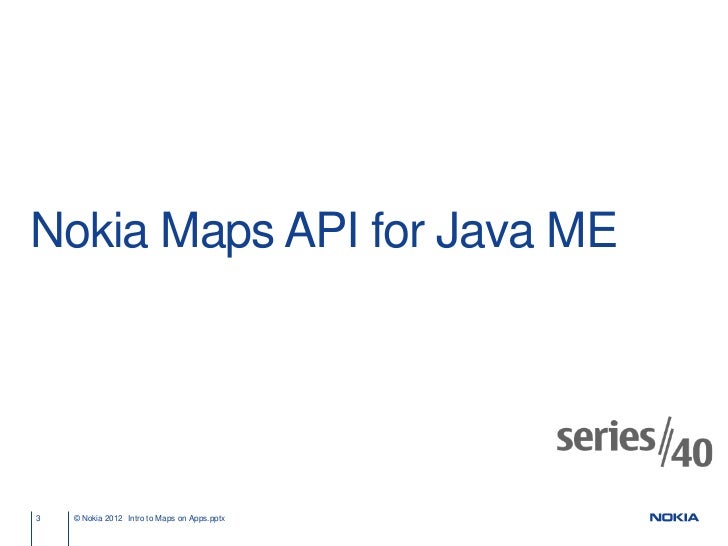 Nokia Maps API for Java ME

series 40

3

© Nokia 2012 Intro to Maps on Apps.pptx

NOKIA